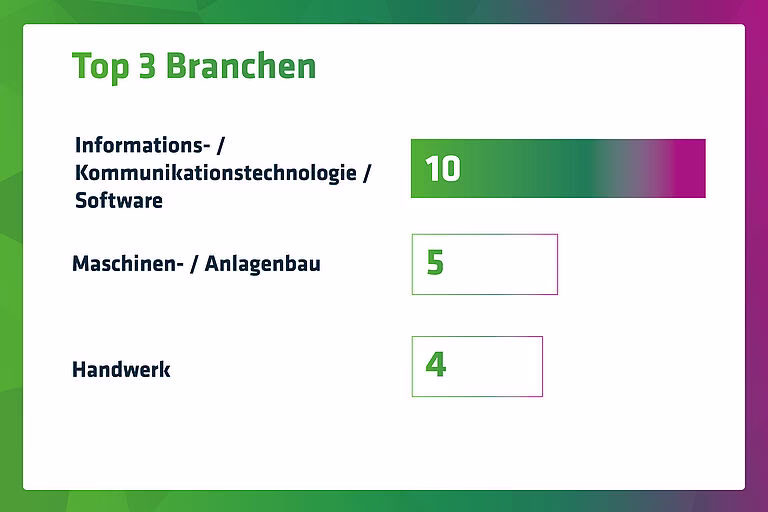 Top 3 Branchen

Informations- / Kommunikationstechnologie / Software

10

Maschinen- / Anlagenbau

5

Handwerk

4